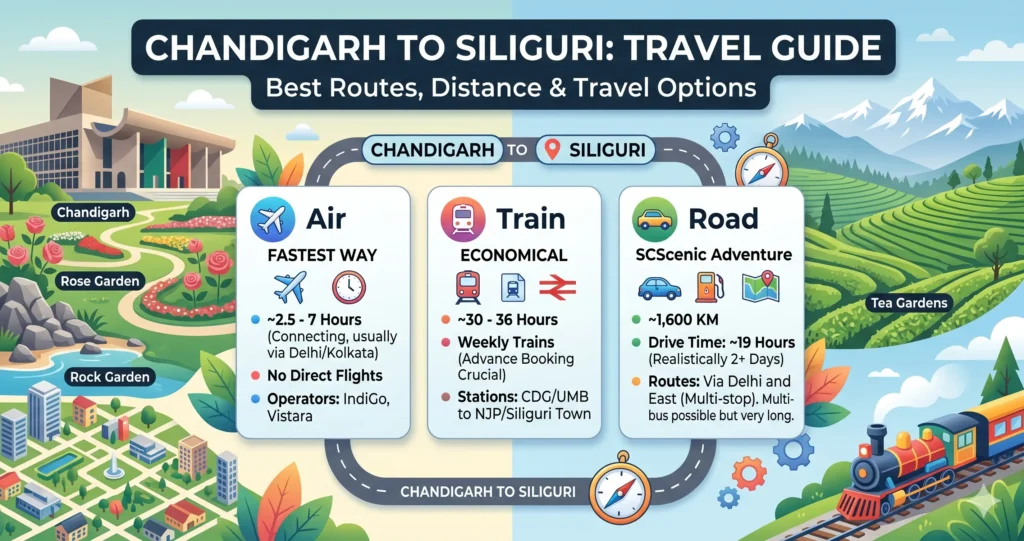 CHANDIGARH TO SILIGURI: TRAVEL GUIDE
Best Routes, Distance & Travel Options

CHANDIGARH TO SILIGURI

Chandigarh
Rose Garden
Rock Garden

Air
FASTEST WAY
~2.5 - 7 Hours (Connecting, usually via Delhi/Kolkata)
No Direct Flights
Operators: IndiGo, Vistara

Train
ECONOMICAL
~30 - 36 Hours
Weekly Trains (Advance Booking Crucial)
Stations: CDG/UMB to NJP/Siliguri Town

Road
SCScenic Adventure
~1,600 KM
Drive Time: ~19 Hours (Realistically 2+ Days)
Routes: Via Delhi and East (Multi-stop). Multi-bus possible but very long.

Tea Gardens

CHANDIGARH TO SILIGURI